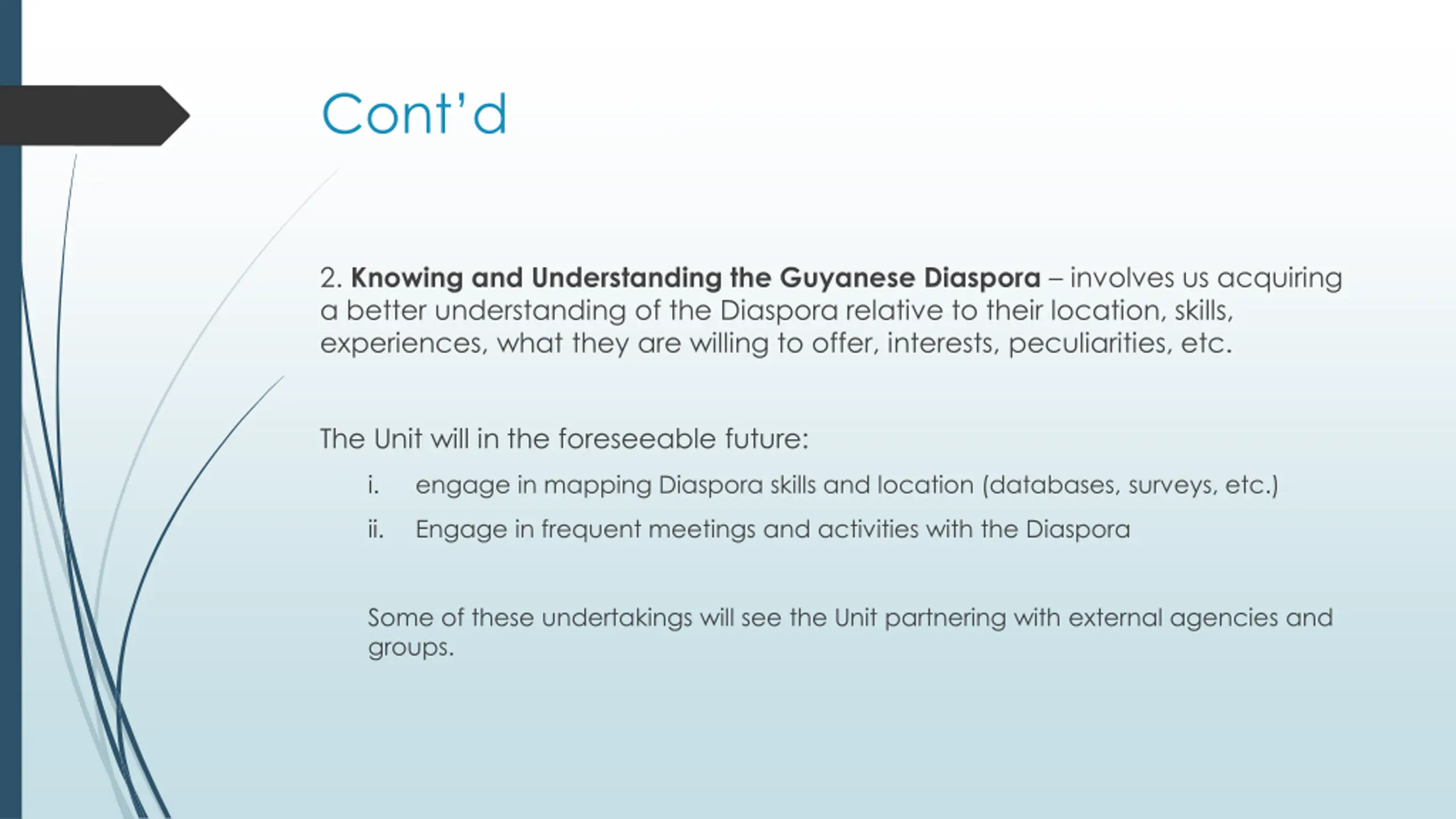 Cont'd

2. Knowing and Understanding the Guyanese Diaspora – involves us acquiring a better understanding of the Diaspora relative to their location, skills, experiences, what they are willing to offer, interests, peculiarities, etc.

The Unit will in the foreseeable future:

i. engage in mapping Diaspora skills and location (databases, surveys, etc.)

ii. Engage in frequent meetings and activities with the Diaspora

Some of these undertakings will see the Unit partnering with external agencies and groups.